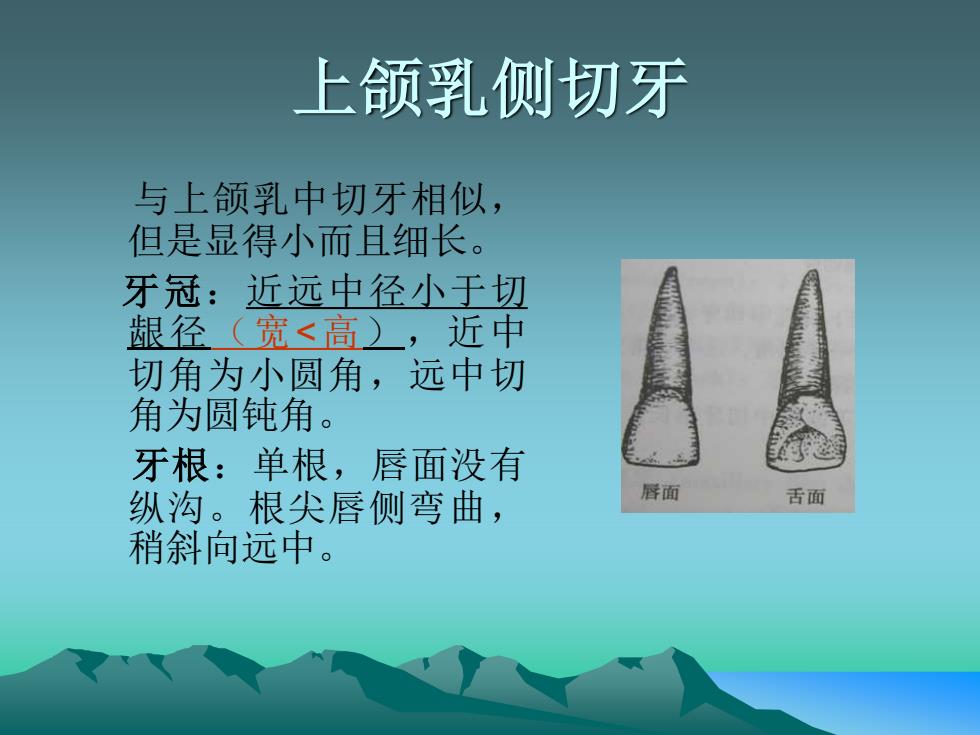 上颌乳侧切牙

与上颌乳中切牙相似，但是显得小而且细长。

牙冠：近远中径小于切龈径（宽<高），近中切角为小圆角，远中切角为圆钝角。

牙根：单根，唇面没有纵沟。根尖唇侧弯曲，稍斜向远中。

唇面

舌面